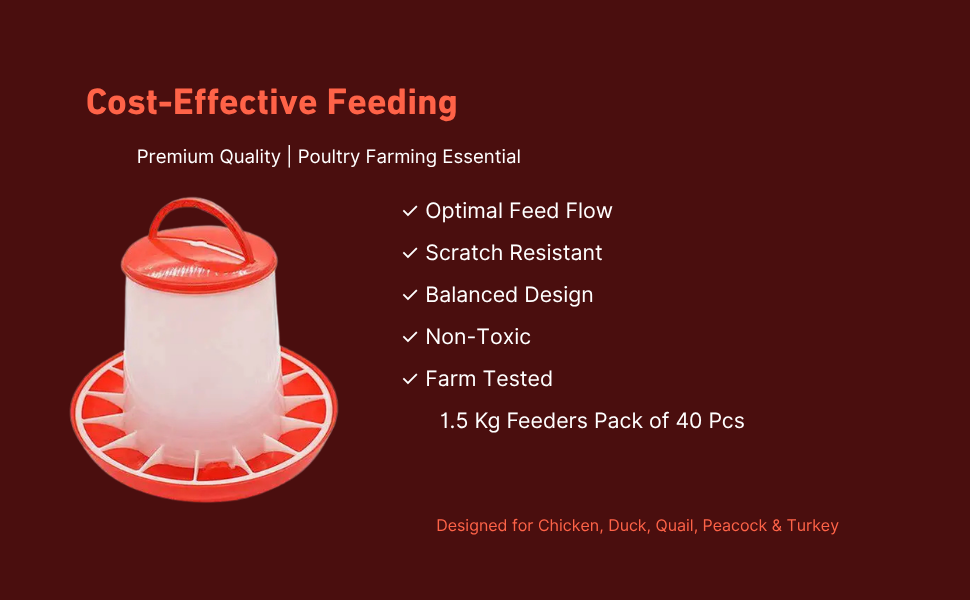 Cost-Effective Feeding

Premium Quality | Poultry Farming Essential

✓ Optimal Feed Flow
✓ Scratch Resistant
✓ Balanced Design
✓ Non-Toxic
✓ Farm Tested

1.5 Kg Feeders Pack of 40 Pcs

Designed for Chicken, Duck, Quail, Peacock & Turkey